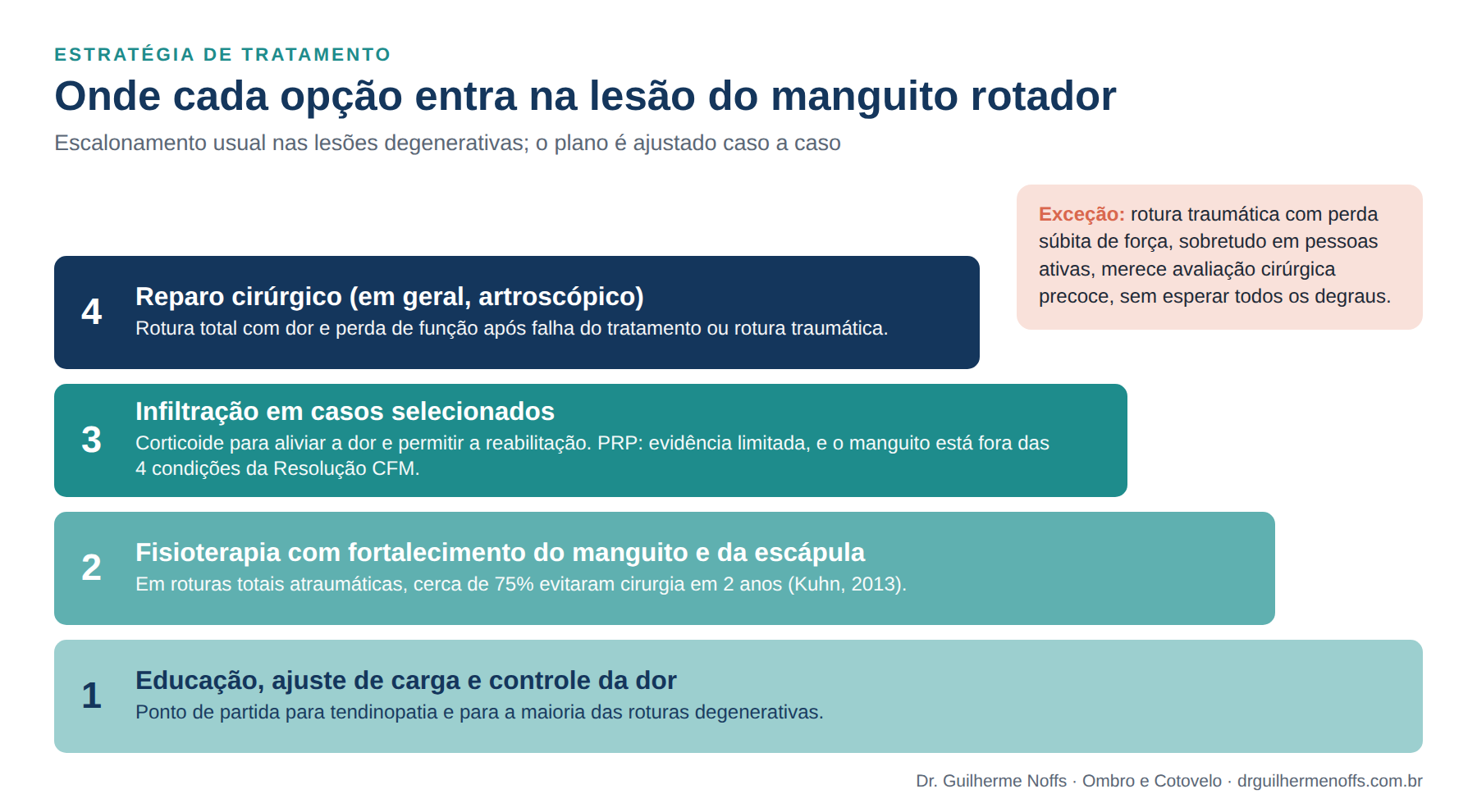 ESTRATÉGIA DE TRATAMENTO

Onde cada opção entra na lesão do manguito rotador

Escalonamento usual nas lesões degenerativas; o plano é ajustado caso a caso

Exceção: rotura traumática com perda súbita de força, sobretudo em pessoas ativas, merece avaliação cirúrgica precoce, sem esperar todos os degraus.

4 Reparo cirúrgico (em geral, artroscópico)
Rotura total com dor e perda de função após falha do tratamento ou rotura traumática.

3 Infiltração em casos selecionados
Corticoide para aliviar a dor e permitir a reabilitação. PRP: evidência limitada, e o manguito está fora das 4 condições da Resolução CFM.

2 Fisioterapia com fortalecimento do manguito e da escápula
Em roturas totais atraumáticas, cerca de 75% evitaram cirurgia em 2 anos (Kuhn, 2013).

1 Educação, ajuste de carga e controle da dor
Ponto de partida para tendinopatia e para a maioria das roturas degenerativas.

Dr. Guilherme Noffs · Ombro e Cotovelo · drguilhermenoffs.com.br